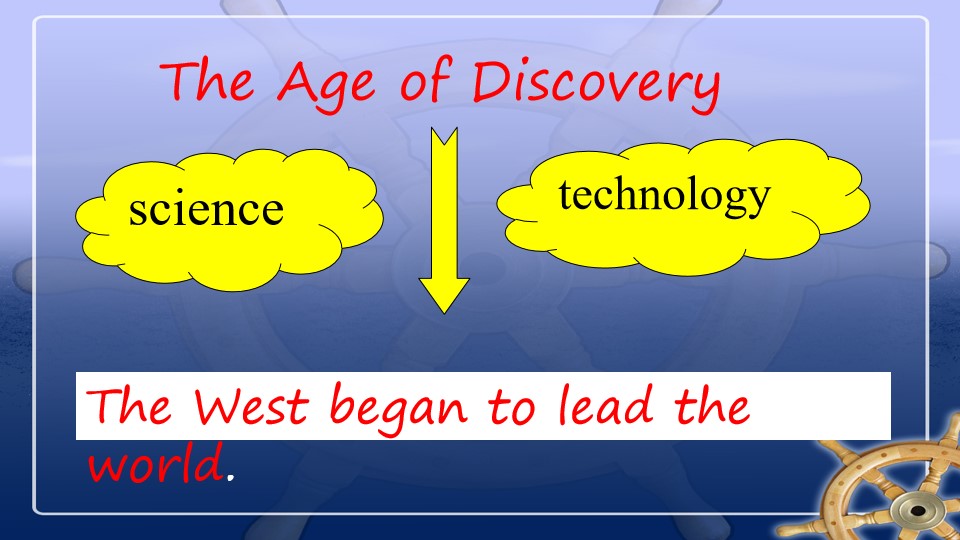 The Age of Discovery

science

technology

The West began to lead the world.